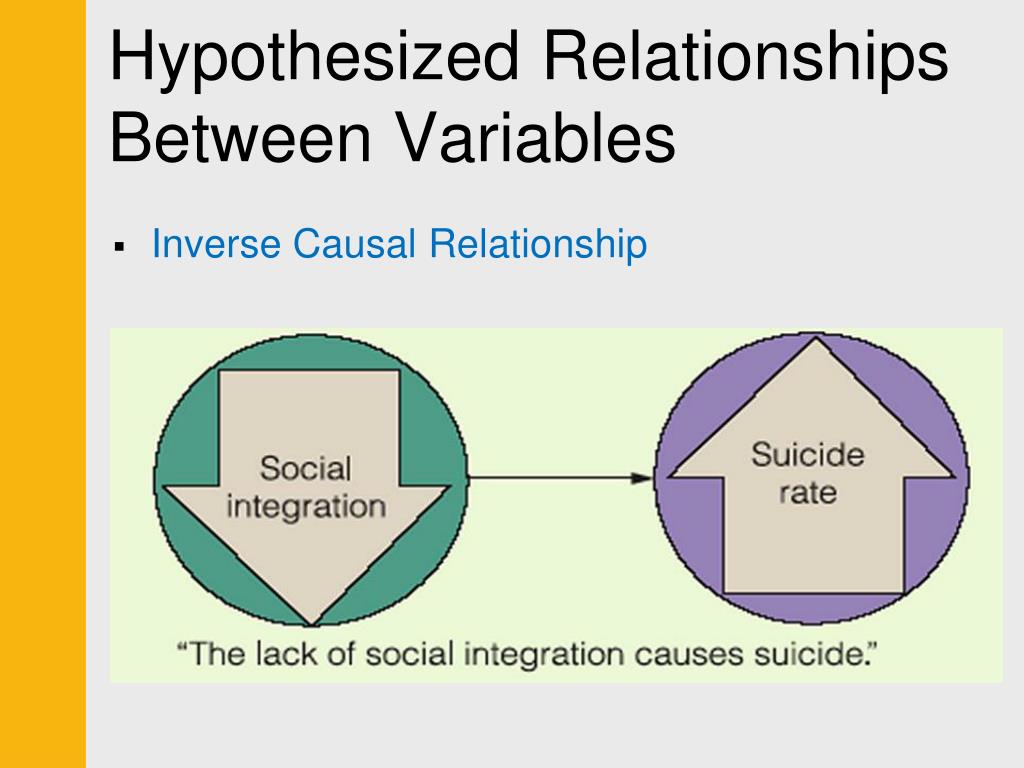 Hypothesized Relationships Between Variables

▪ Inverse Causal Relationship

Social integration

Suicide rate

“The lack of social integration causes suicide.”